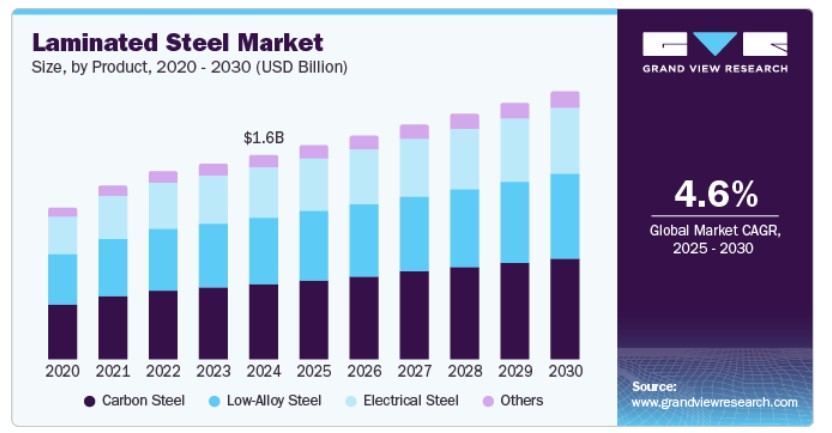 Laminated Steel Market
Size, by Product, 2020 - 2030 (USD Billion)

$1.6B

2020 2021 2022 2023 2024 2025 2026 2027 2028 2029 2030

Carbon Steel Low-Alloy Steel Electrical Steel Others

GRAND VIEW RESEARCH

4.6%
Global Market CAGR, 2025 - 2030

Source:
www.grandviewresearch.com